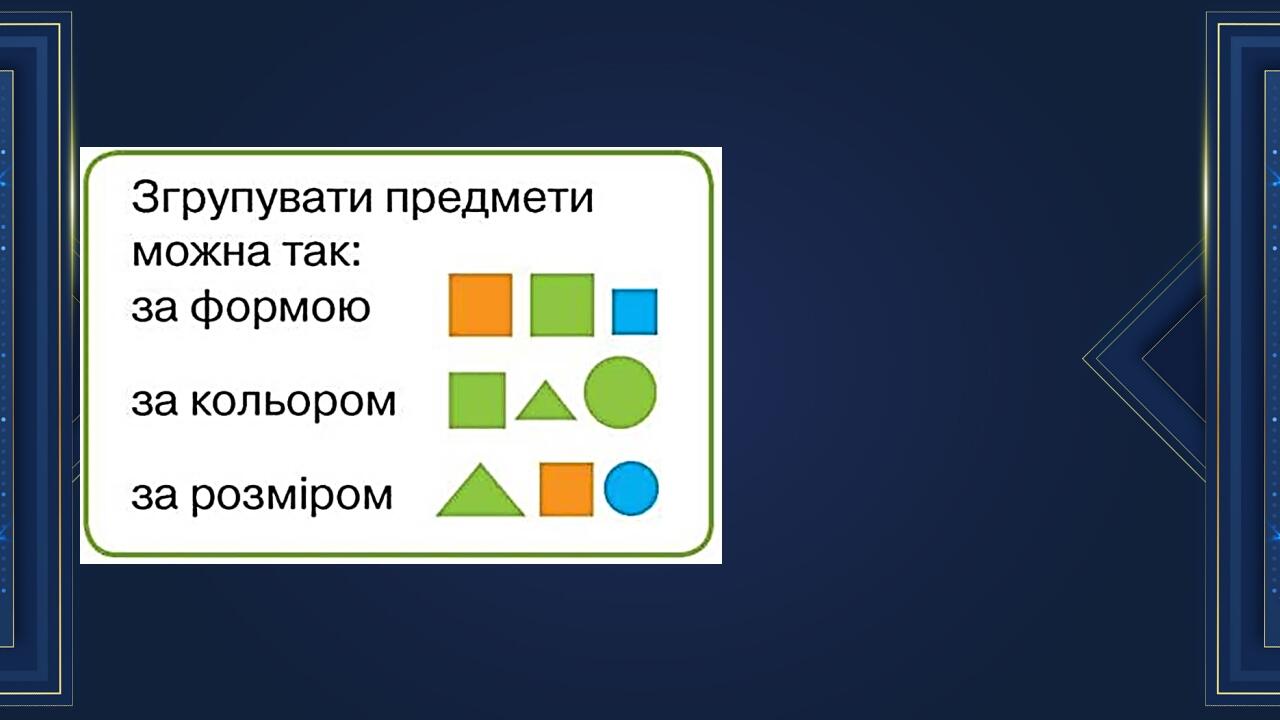 Згрупувати предмети можна так:
за формою

за кольором

за розміром